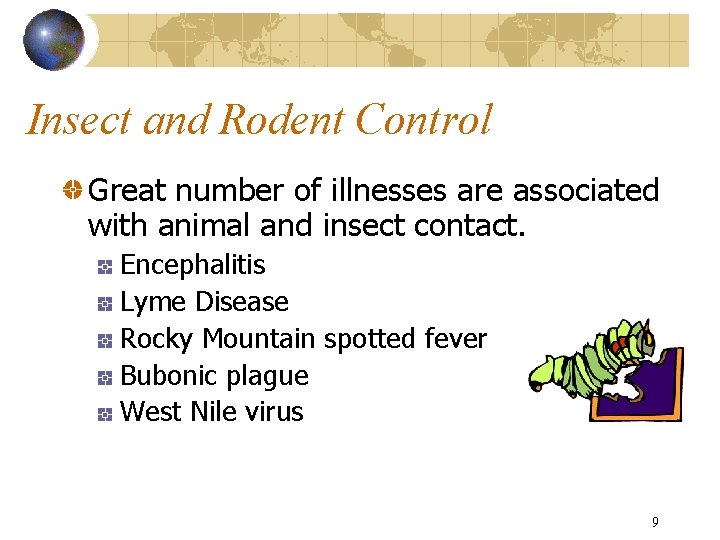 Insect and Rodent Control

Great number of illnesses are associated with animal and insect contact.

Encephalitis
Lyme Disease
Rocky Mountain spotted fever
Bubonic plague
West Nile virus

9